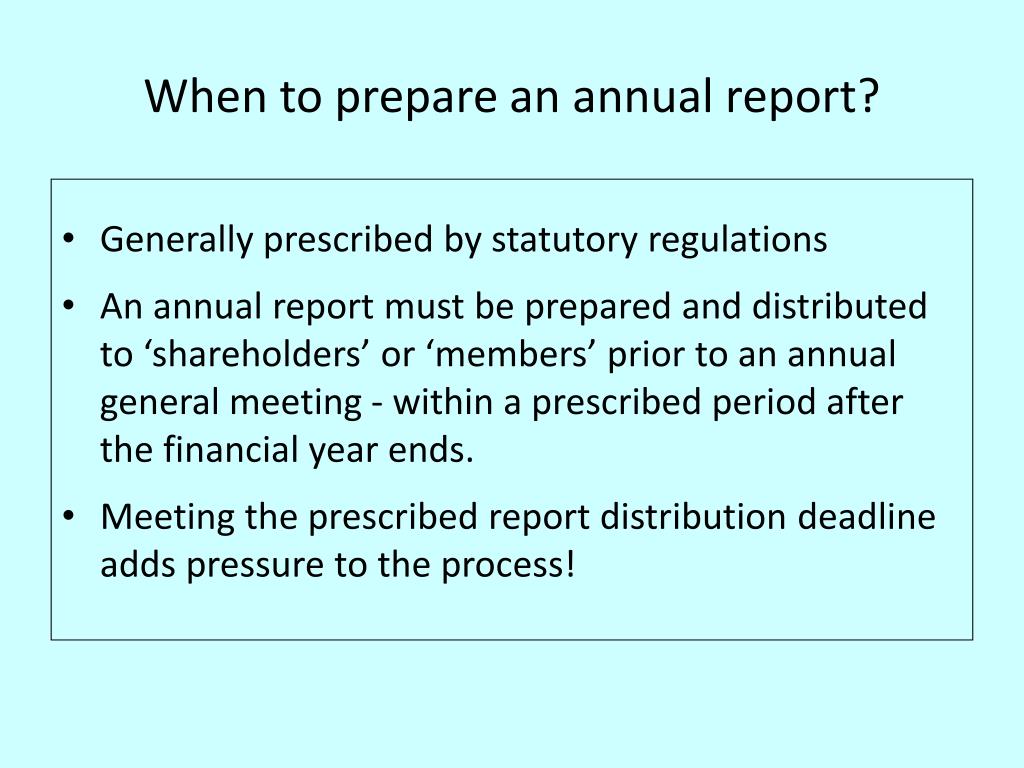 When to prepare an annual report?

• Generally prescribed by statutory regulations

• An annual report must be prepared and distributed to ‘shareholders’ or ‘members’ prior to an annual general meeting - within a prescribed period after the financial year ends.

• Meeting the prescribed report distribution deadline adds pressure to the process!